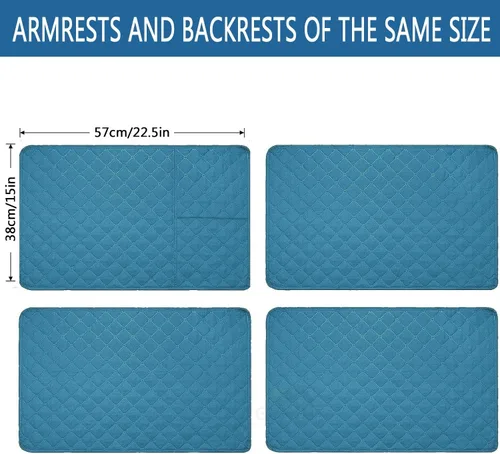 ARMRESTS AND BACKRESTS OF THE SAME SIZE

57cm/22.5in

38cm/15in